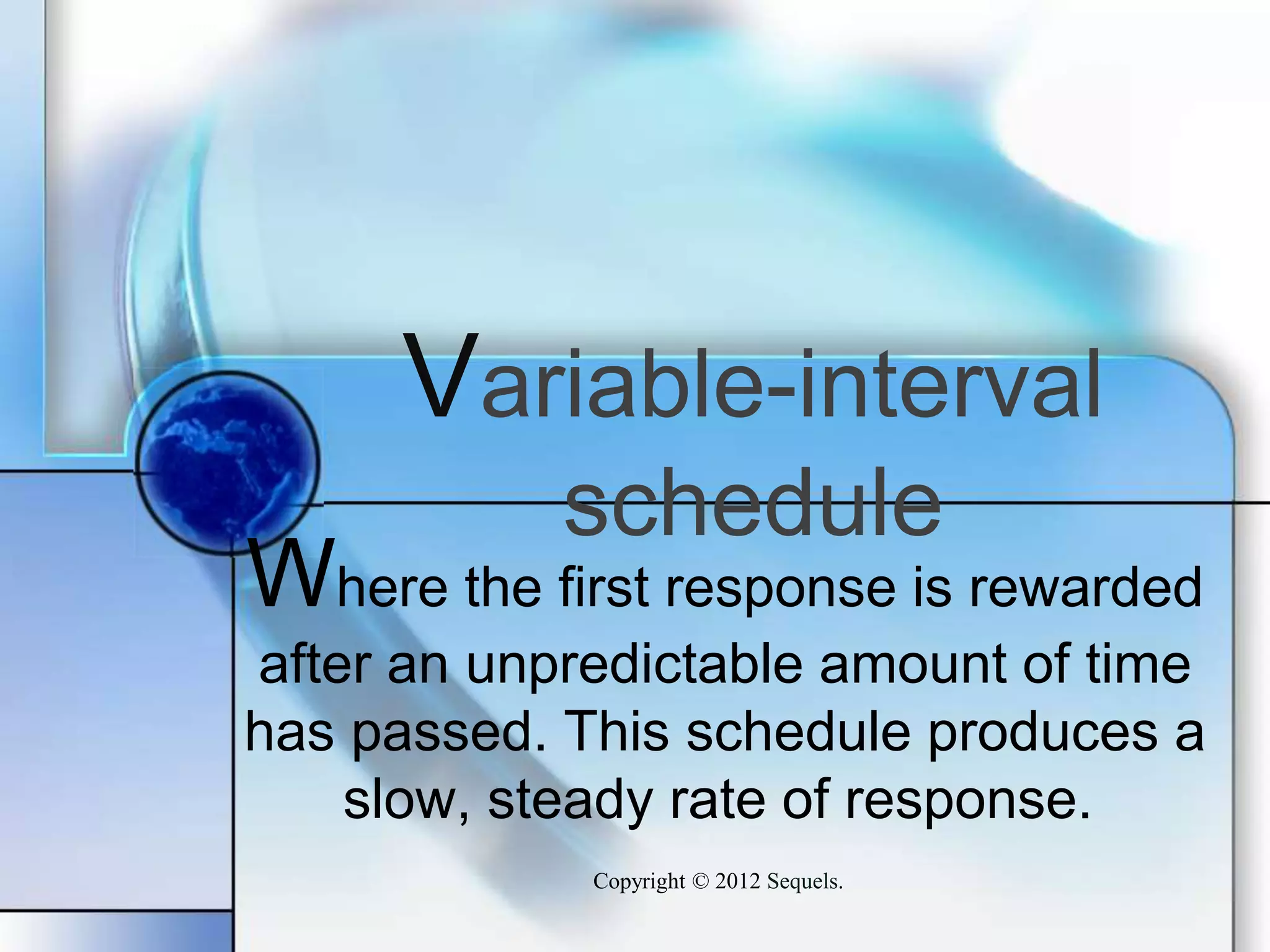 Variable-interval schedule

Where the first response is rewarded after an unpredictable amount of time has passed. This schedule produces a slow, steady rate of response.

Copyright © 2012 Sequels.